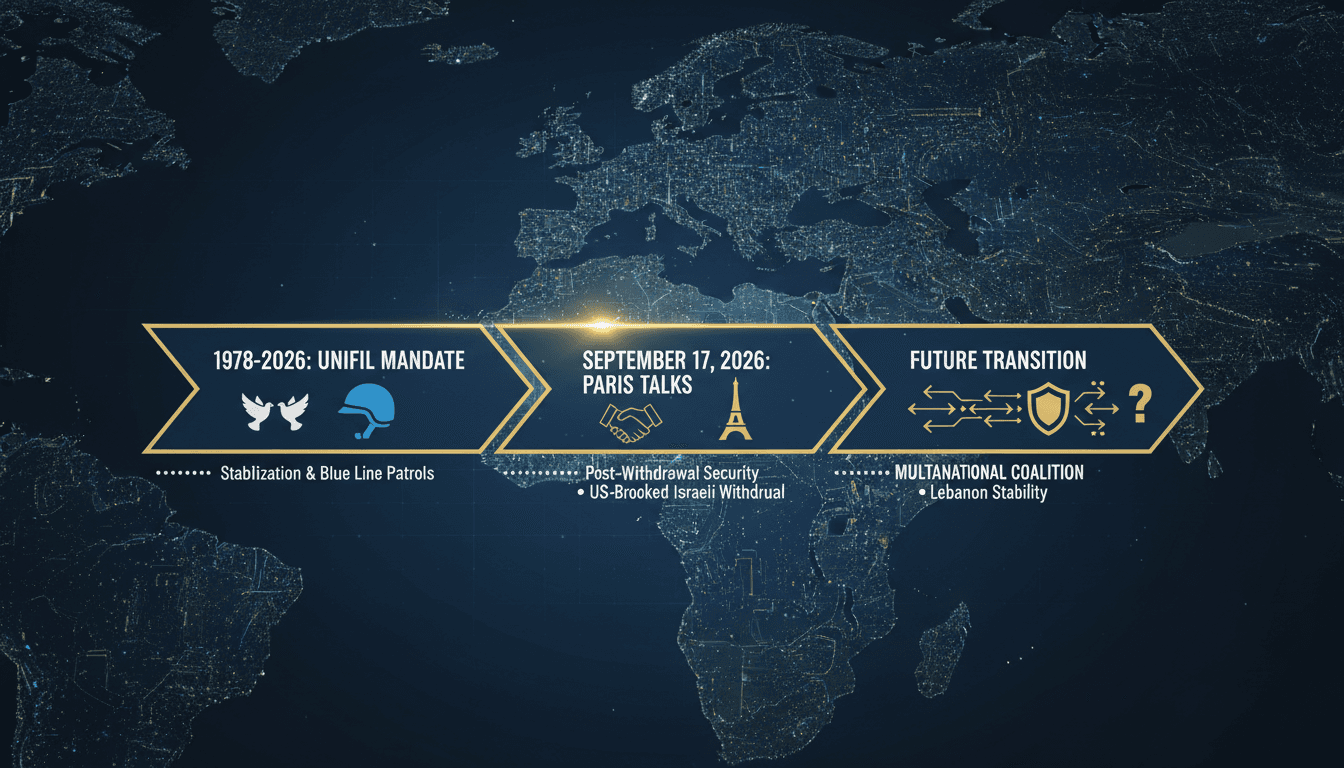 1978-2026: UNIFIL MANDATE

Stablization & Blue Line Patrols

SEPTEMBER 17, 2026: PARIS TALKS

Post-Withdrawal Security
• US-Brooked Israeli Withdrual

FUTURE TRANSITION

?

MULTANATIONAL COALITION
• Lebanon Stability